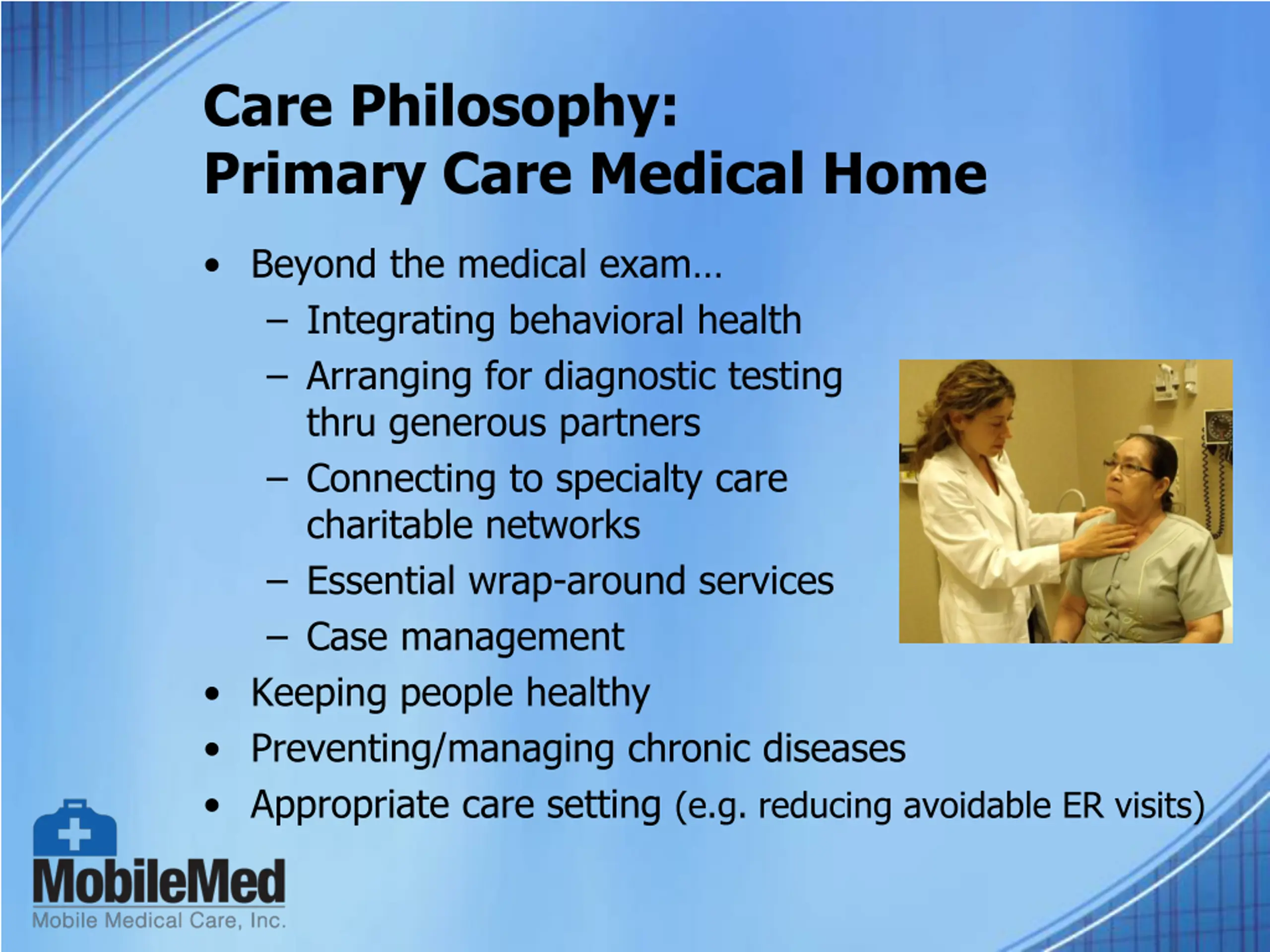 Care Philosophy:
Primary Care Medical Home

• Beyond the medical exam…
– Integrating behavioral health
– Arranging for diagnostic testing thru generous partners
– Connecting to specialty care charitable networks
– Essential wrap-around services
– Case management
• Keeping people healthy
• Preventing/managing chronic diseases
• Appropriate care setting (e.g. reducing avoidable ER visits)

MobileMed
Mobile Medical Care, Inc.